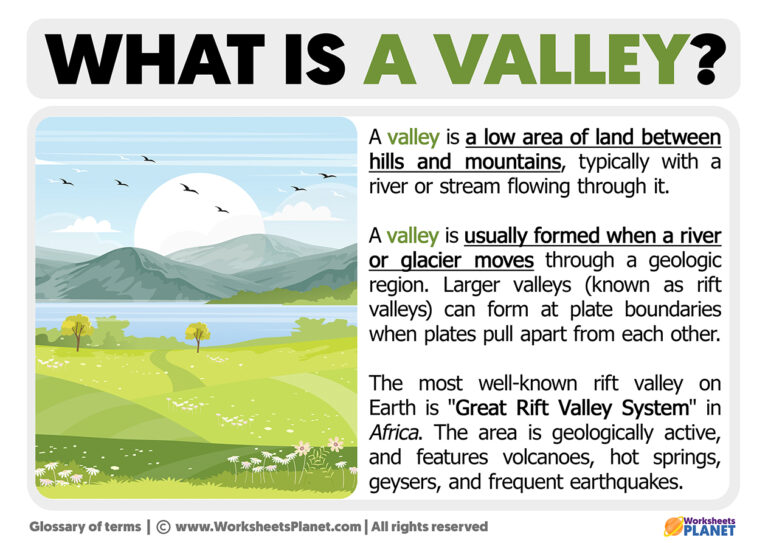 WHAT IS A VALLEY?

A valley is a low area of land between hills and mountains, typically with a river or stream flowing through it.

A valley is usually formed when a river or glacier moves through a geologic region. Larger valleys (known as rift valleys) can form at plate boundaries when plates pull apart from each other.

The most well-known rift valley on Earth is "Great Rift Valley System" in Africa. The area is geologically active, and features volcanoes, hot springs, geysers, and frequent earthquakes.

Glossary of terms | © www.WorksheetsPlanet.com | All rights reserved

Worksheets PLANET